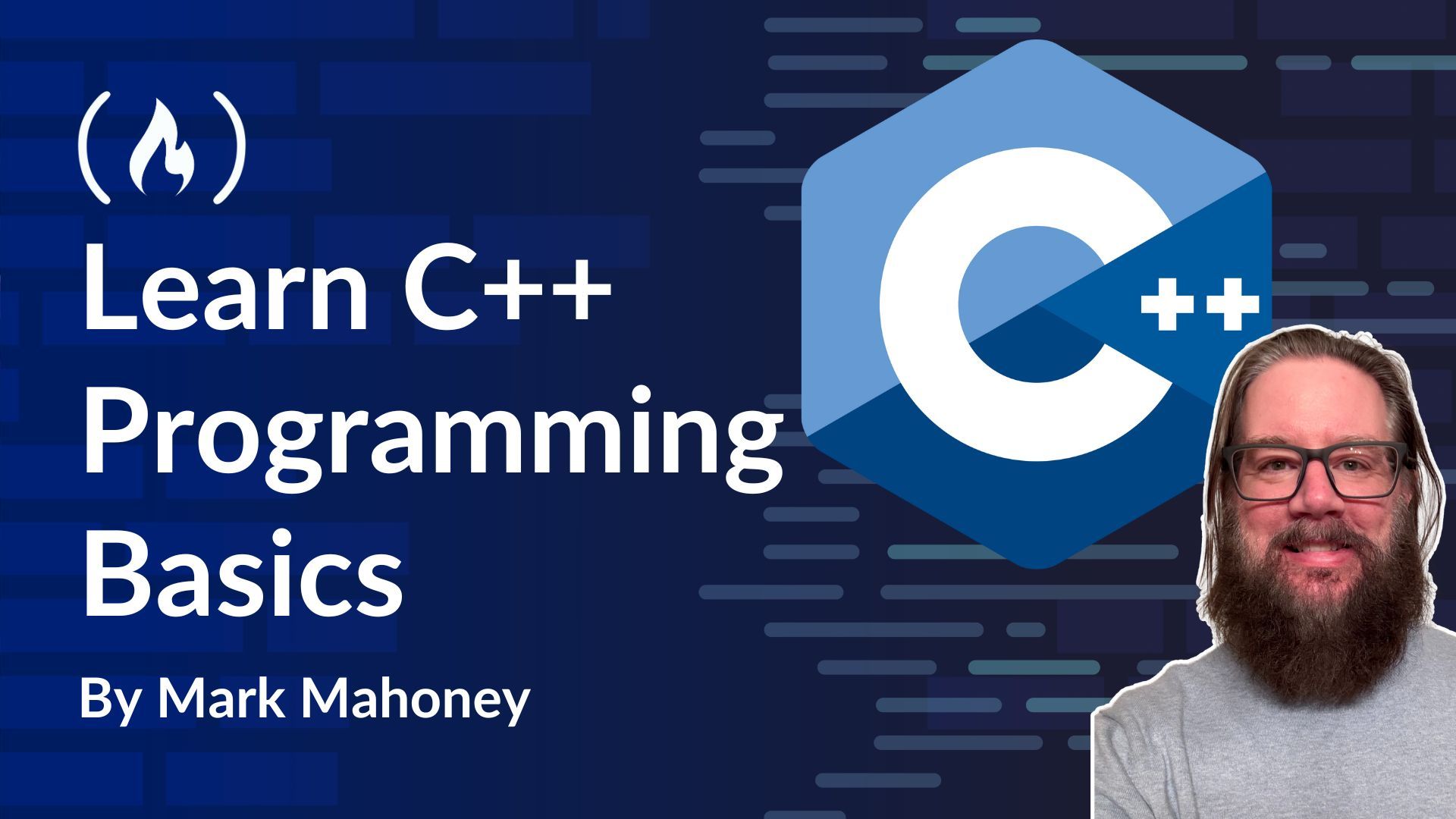 Learn C++ Programming Basics

By Mark Mahoney

C++